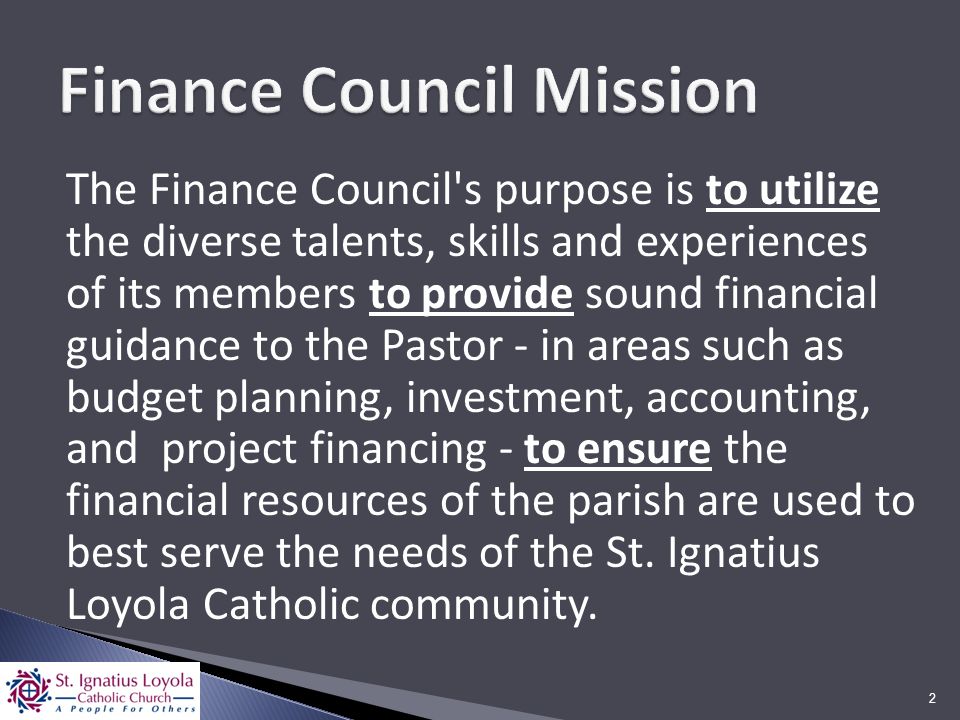 Finance Council Mission

The Finance Council's purpose is to utilize the diverse talents, skills and experiences of its members to provide sound financial guidance to the Pastor - in areas such as budget planning, investment, accounting, and project financing - to ensure the financial resources of the parish are used to best serve the needs of the St. Ignatius Loyola Catholic community.

St. Ignatius Loyola
Catholic Church
A People For Others

2